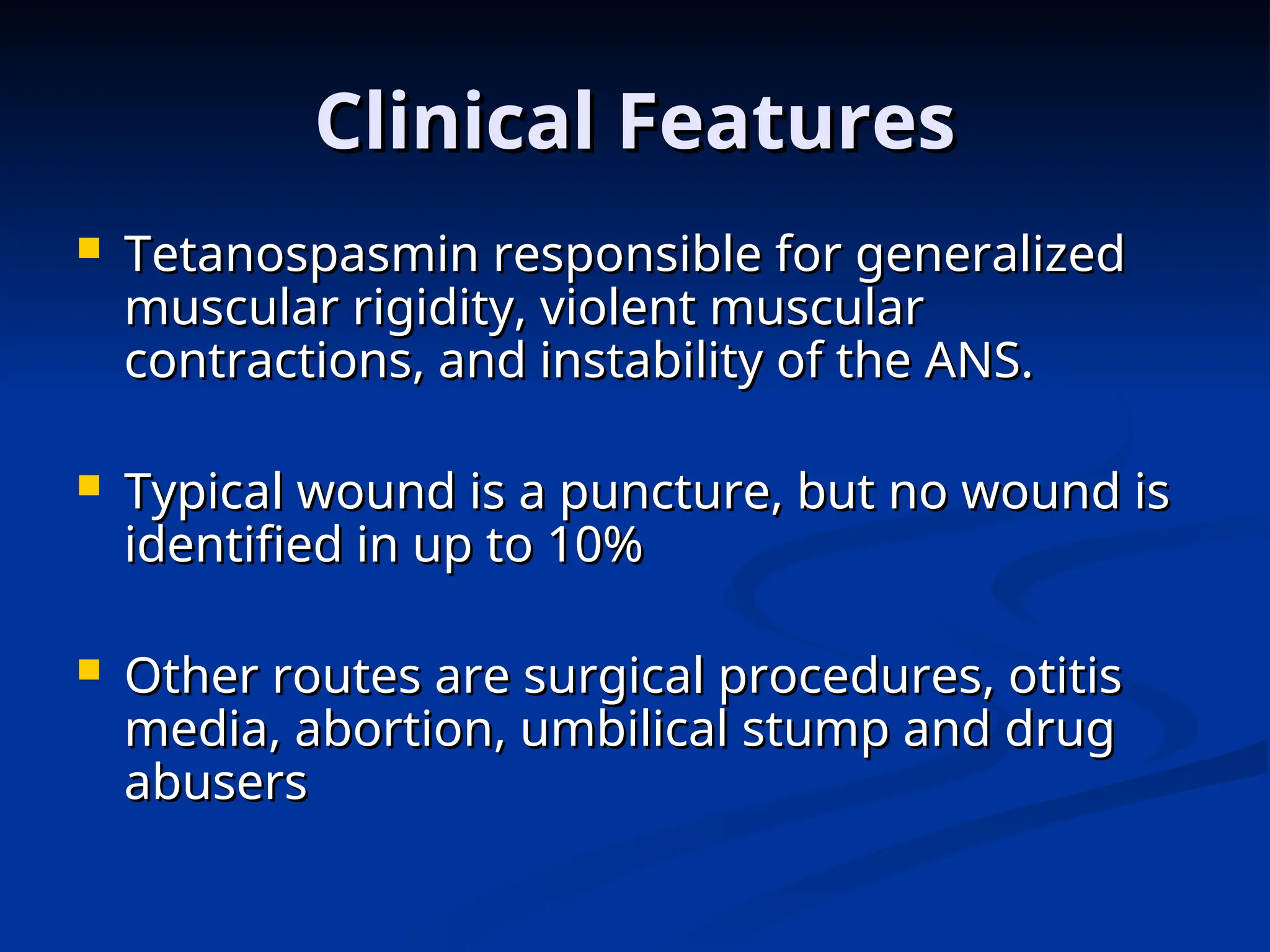 Clinical Features

- Tetanospasmin responsible for generalized muscular rigidity, violent muscular contractions, and instability of the ANS.

- Typical wound is a puncture, but no wound is identified in up to 10%

- Other routes are surgical procedures, otitis media, abortion, umbilical stump and drug abusers